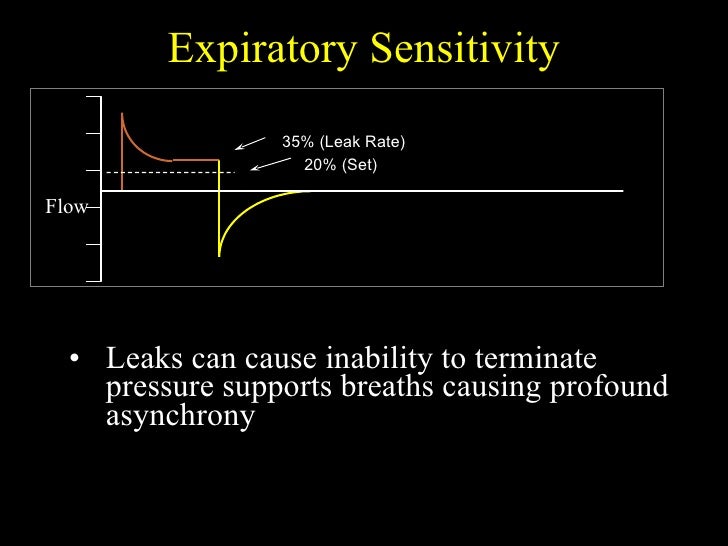 Expiratory Sensitivity

35% (Leak Rate)
20% (Set)
Flow

• Leaks can cause inability to terminate pressure supports breaths causing profound asynchrony